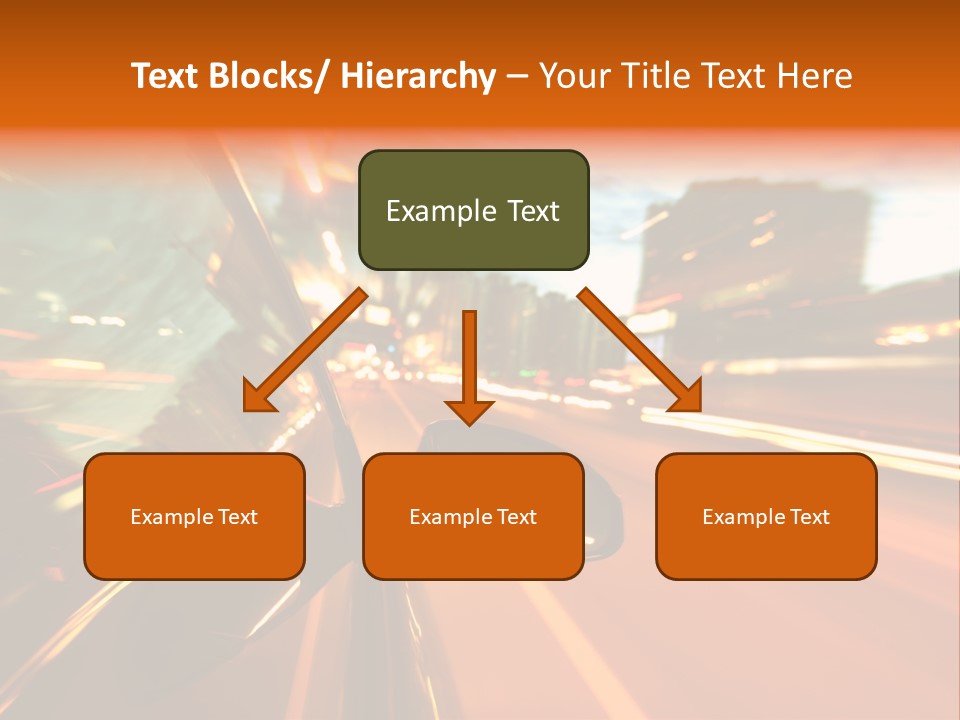 Text Blocks/ Hierarchy – Your Title Text Here

Example Text

Example Text

Example Text

Example Text